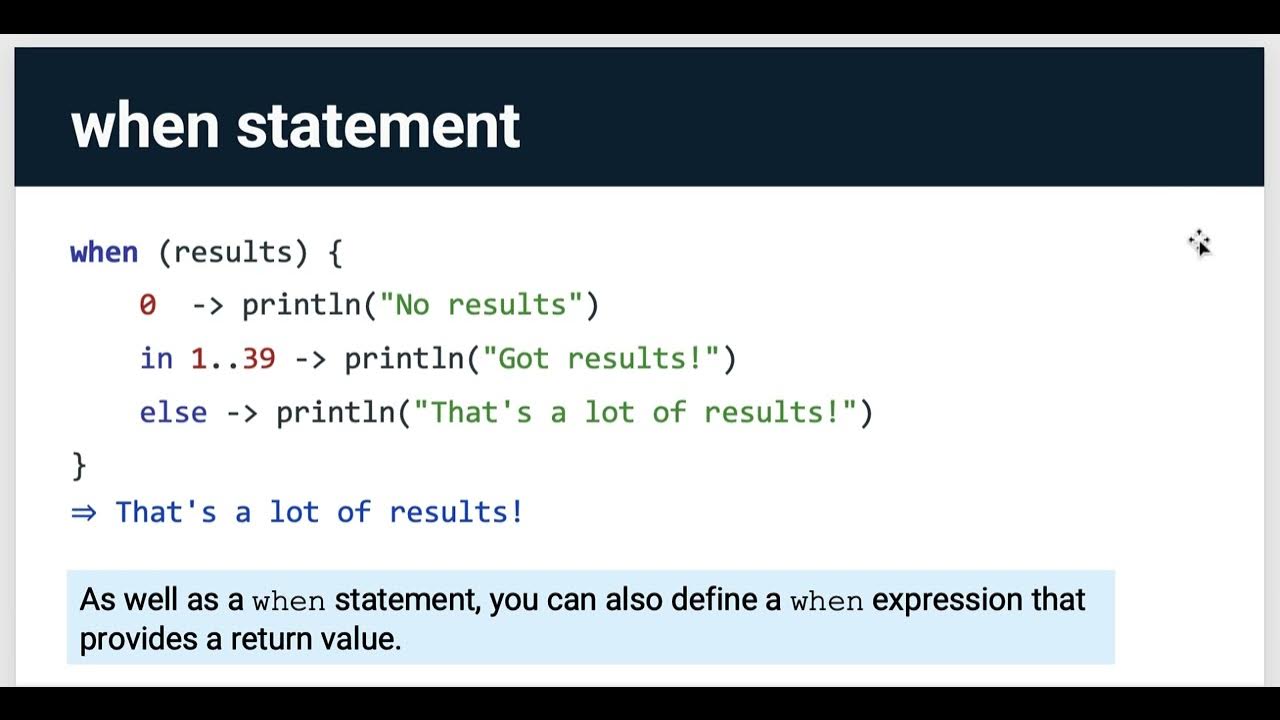 when statement

when (results) {
    0  -> println("No results")
    in 1..39 -> println("Got results!")
    else -> println("That's a lot of results!")
}
⇒ That's a lot of results!

As well as a when statement, you can also define a when expression that provides a return value.